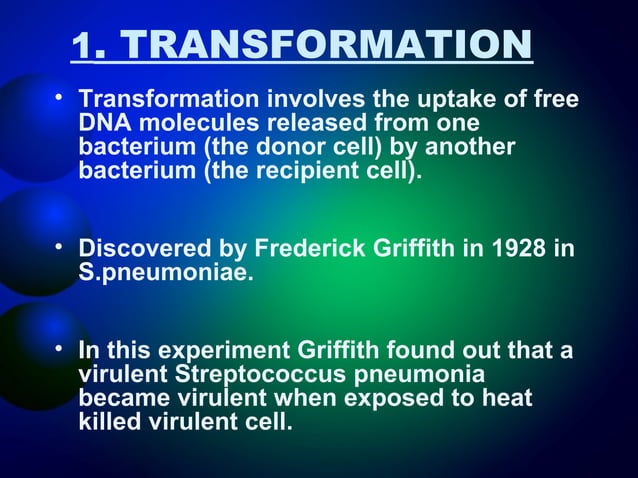 1. TRANSFORMATION

• Transformation involves the uptake of free DNA molecules released from one bacterium (the donor cell) by another bacterium (the recipient cell).

• Discovered by Frederick Griffith in 1928 in S.pneumoniae.

• In this experiment Griffith found out that a virulent Streptococcus pneumonia became virulent when exposed to heat killed virulent cell.